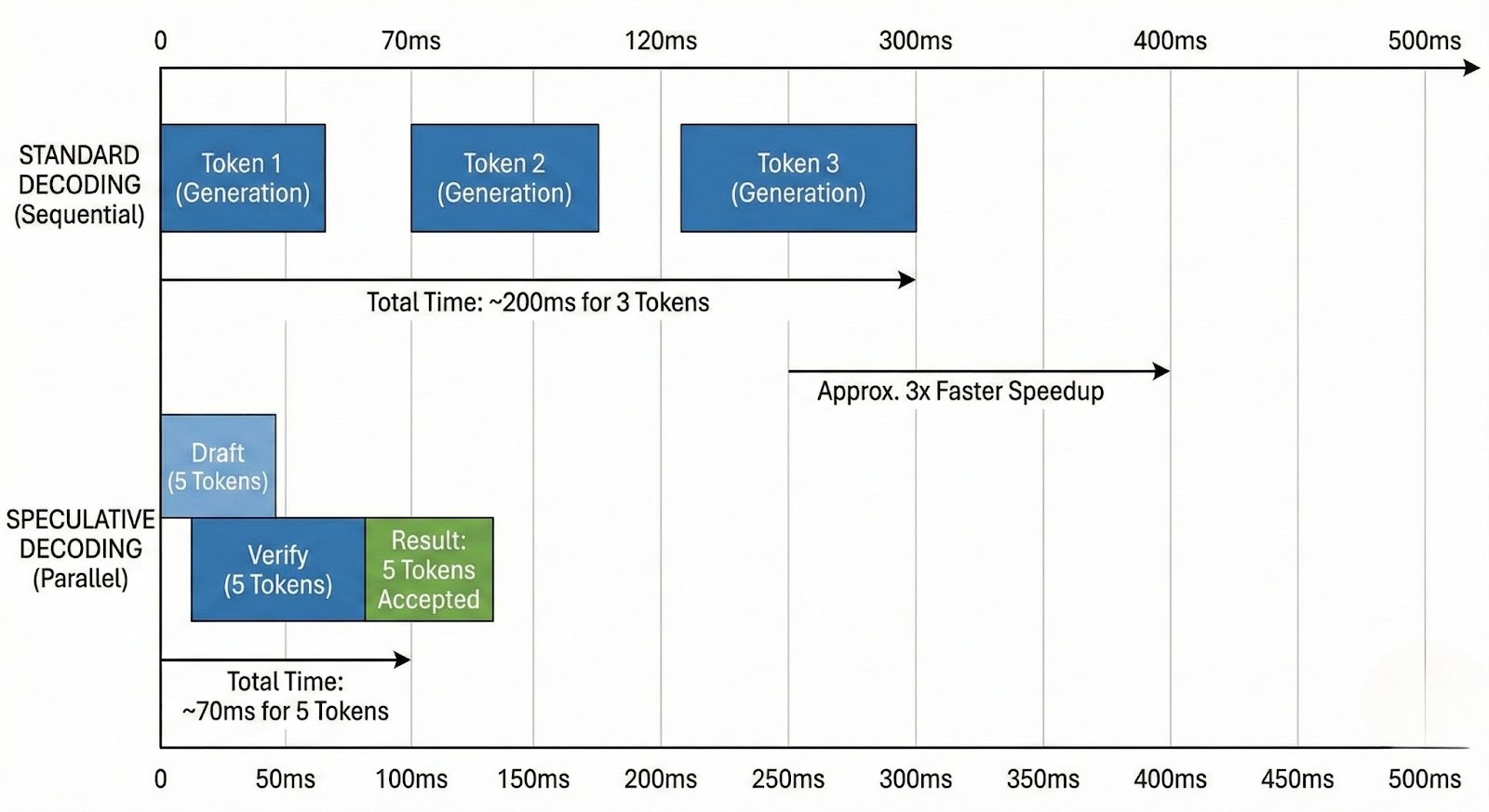 0 70ms 120ms 300ms 400ms 500ms

STANDARD DECODING (Sequential)

Token 1 (Generation)

Token 2 (Generation)

Token 3 (Generation)

Total Time: ~200ms for 3 Tokens

Approx. 3x Faster Speedup

SPECULATIVE DECODING (Parallel)

Draft (5 Tokens)

Verify (5 Tokens)

Result: 5 Tokens Accepted

Total Time: ~70ms for 5 Tokens

0 50ms 100ms 150ms 200ms 250ms 300ms 350ms 400ms 450ms 500ms